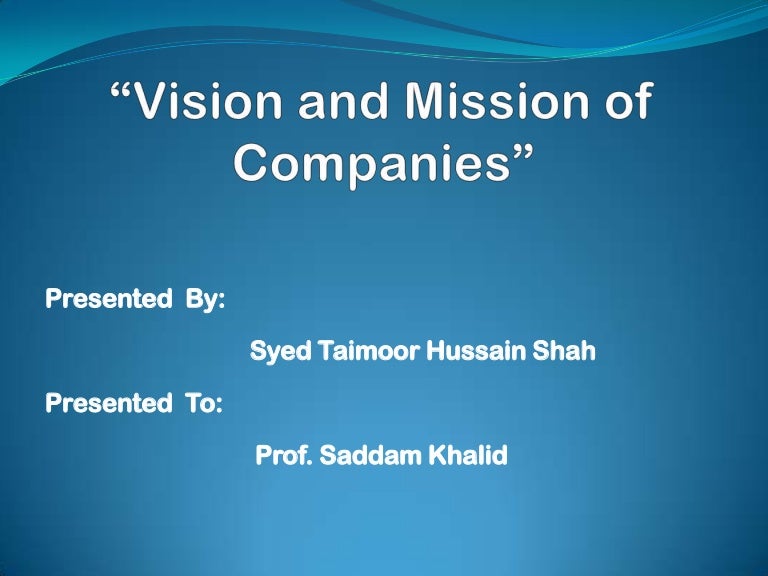 “Vision and Mission of Companies”

Presented By:

Syed Taimoor Hussain Shah

Presented To:

Prof. Saddam Khalid